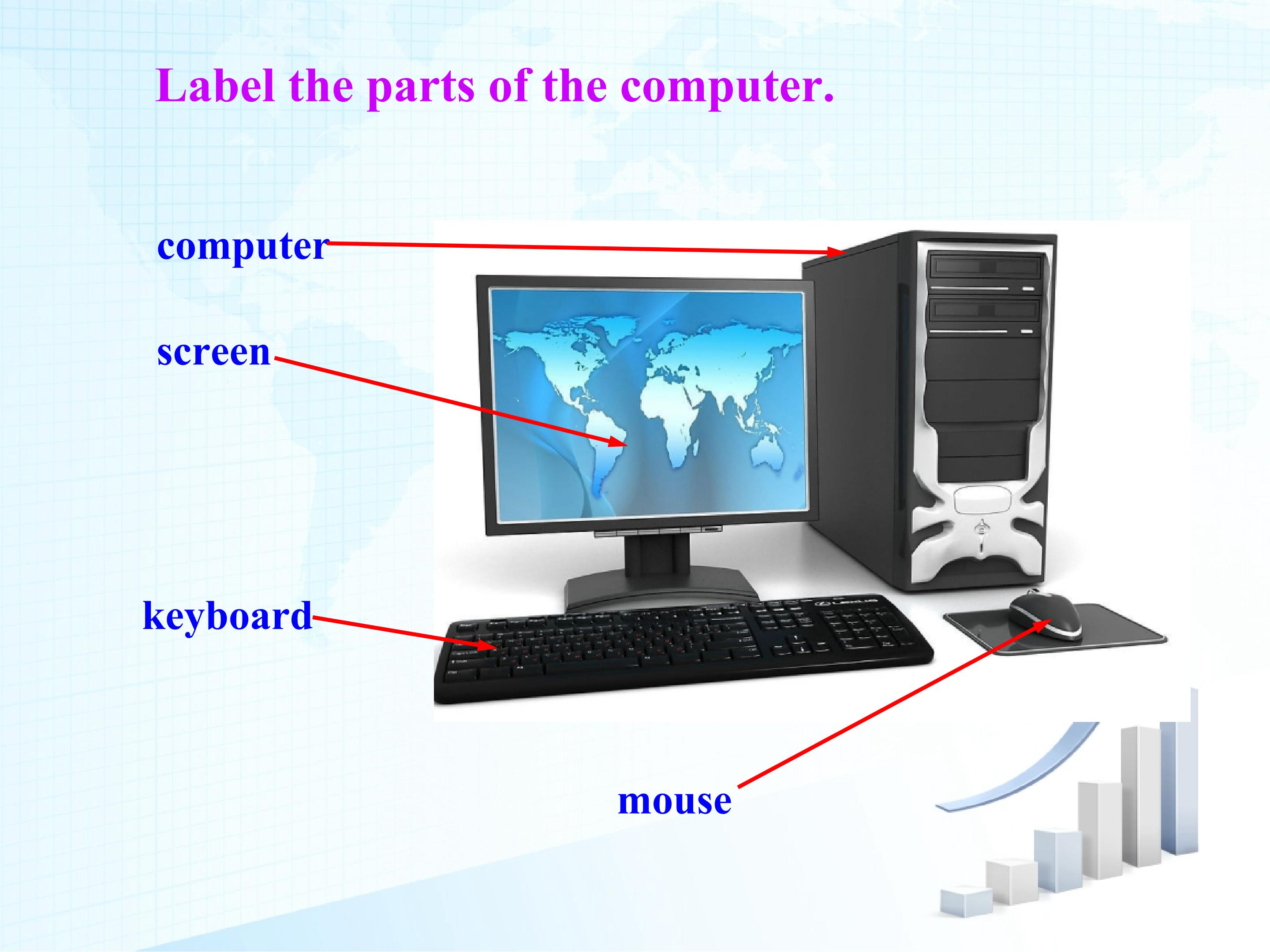 Label the parts of the computer.

computer

screen

keyboard

mouse